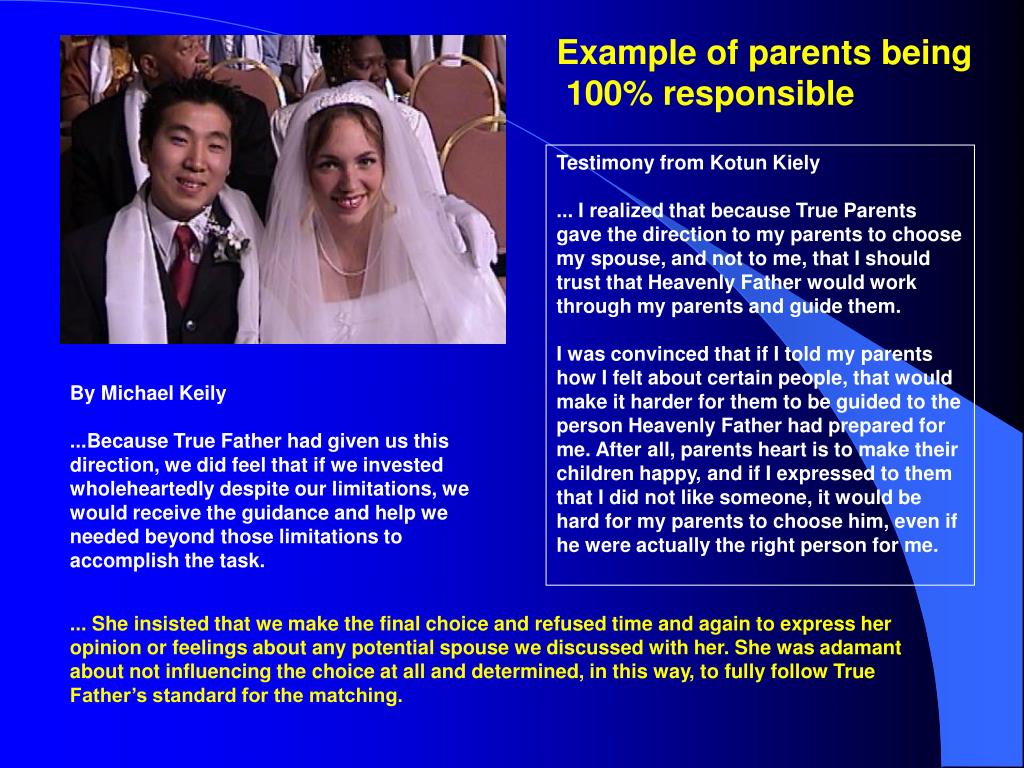 Example of parents being 100% responsible

Testimony from Kotun Kiely

... I realized that because True Parents gave the direction to my parents to choose my spouse, and not to me, that I should trust that Heavenly Father would work through my parents and guide them.

I was convinced that if I told my parents how I felt about certain people, that would make it harder for them to be guided to the person Heavenly Father had prepared for me. After all, parents heart is to make their children happy, and if I expressed to them that I did not like someone, it would be hard for my parents to choose him, even if he were actually the right person for me.

By Michael Keily

...Because True Father had given us this direction, we did feel that if we invested wholeheartedly despite our limitations, we would receive the guidance and help we needed beyond those limitations to accomplish the task.

... She insisted that we make the final choice and refused time and again to express her opinion or feelings about any potential spouse we discussed with her. She was adamant about not influencing the choice at all and determined, in this way, to fully follow True Father's standard for the matching.